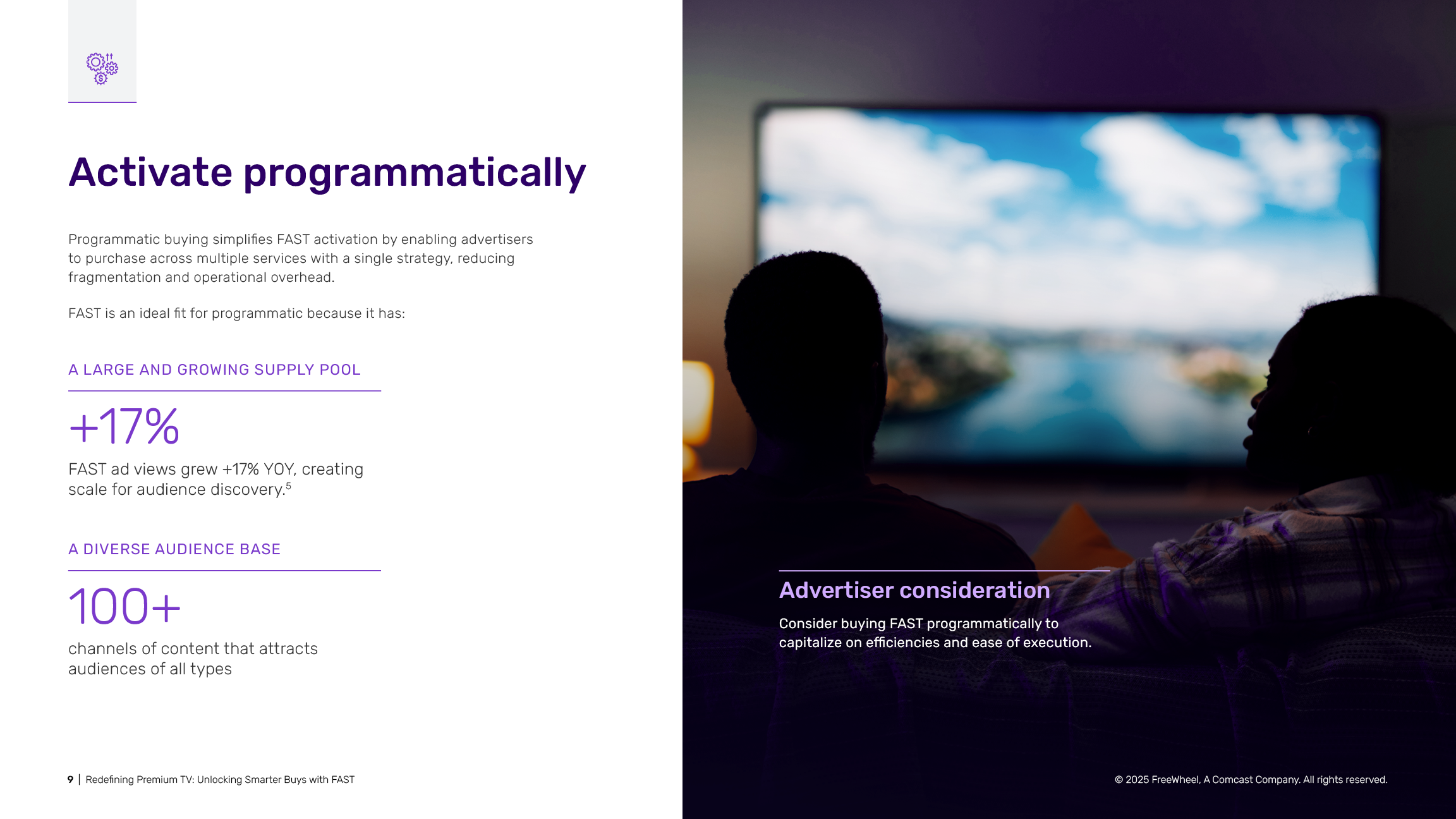 Activate programmatically

Programmatic buying simplifies FAST activation by enabling advertisers to purchase across multiple services with a single strategy, reducing fragmentation and operational overhead.

FAST is an ideal fit for programmatic because it has:

A LARGE AND GROWING SUPPLY POOL

+17%

FAST ad views grew +17% YOY, creating scale for audience discovery.$^5$

A DIVERSE AUDIENCE BASE

100+

channels of content that attracts audiences of all types

Advertiser consideration

Consider buying FAST programmatically to capitalize on efficiencies and ease of execution.

9 | Redefining Premium TV: Unlocking Smarter Buys with FAST

© 2025 FreeWheel, A Comcast Company. All rights reserved.